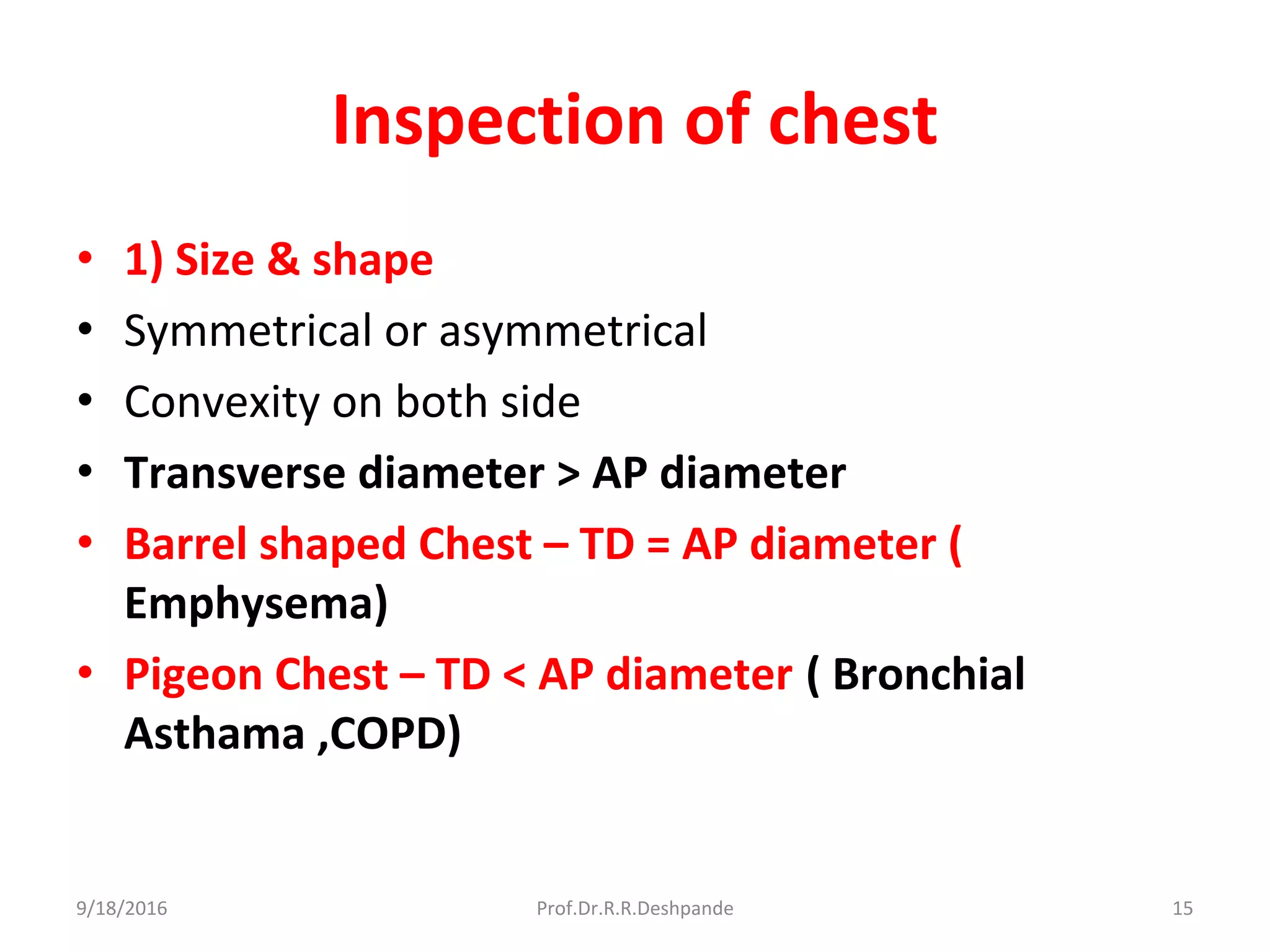 Inspection of chest

• 1) Size & shape
• Symmetrical or asymmetrical
• Convexity on both side
• Transverse diameter > AP diameter
• Barrel shaped Chest – TD = AP diameter ( Emphysema)
• Pigeon Chest – TD < AP diameter ( Bronchial Asthama ,COPD)

9/18/2016 Prof.Dr.R.R.Deshpande 15